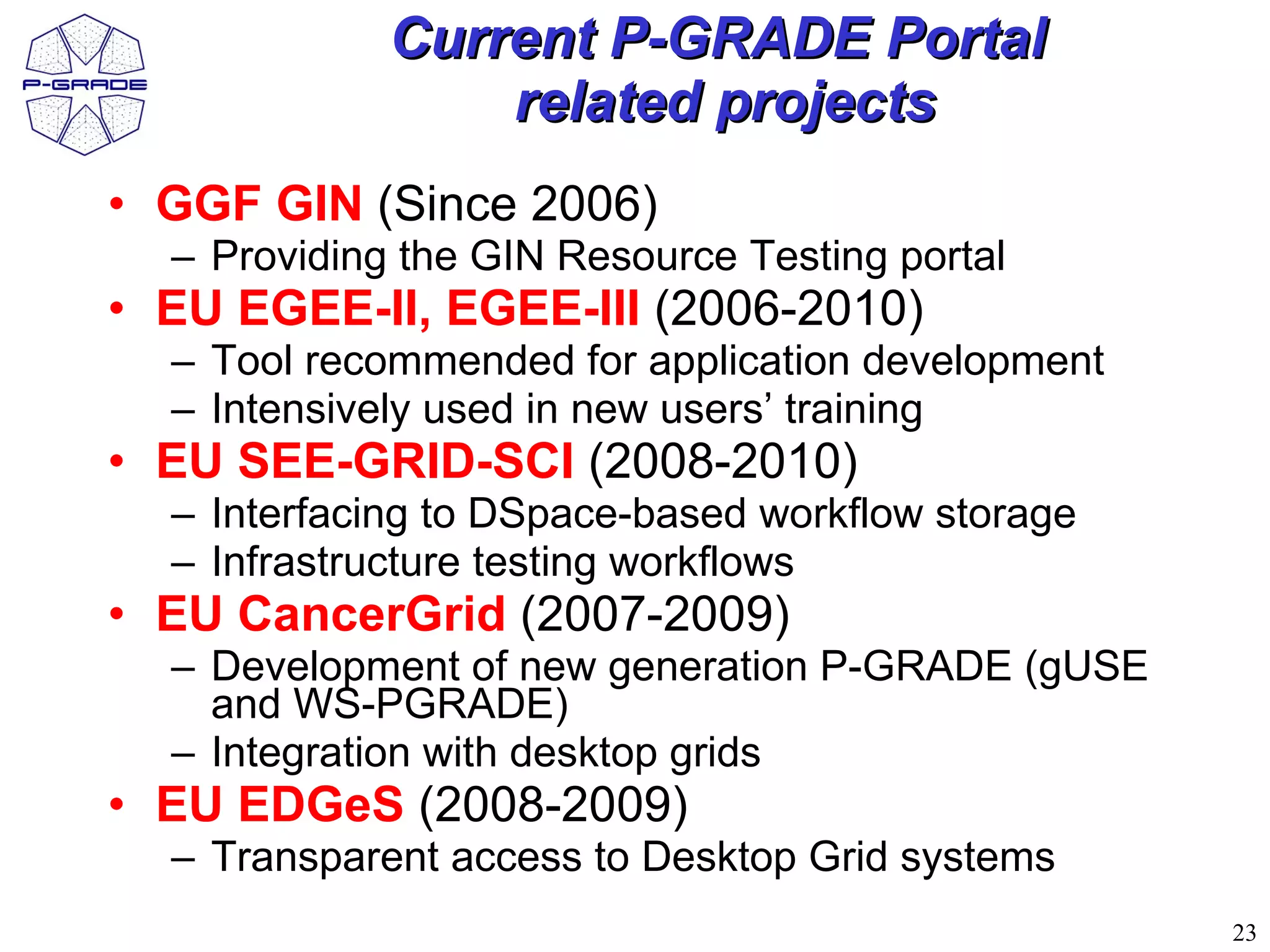 P-GRADE

Current P-GRADE Portal related projects

• GGF GIN (Since 2006)
– Providing the GIN Resource Testing portal
• EU EGEE-II, EGEE-III (2006-2010)
– Tool recommended for application development
– Intensively used in new users' training
• EU SEE-GRID-SCI (2008-2010)
– Interfacing to DSpace-based workflow storage
– Infrastructure testing workflows
• EU CancerGrid (2007-2009)
– Development of new generation P-GRADE (gUSE and WS-PGRADE)
– Integration with desktop grids
• EU EDGeS (2008-2009)
– Transparent access to Desktop Grid systems

23